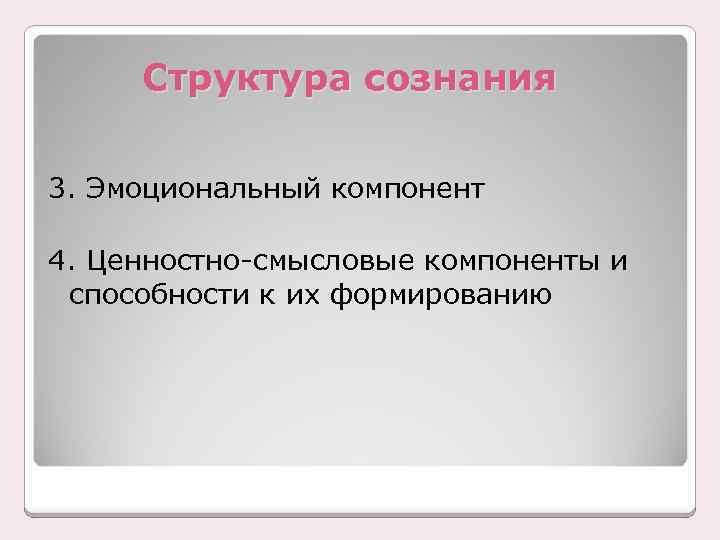 Структура сознания

3. Эмоциональный компонент

4. Ценностно-смысловые компоненты и способности к их формированию